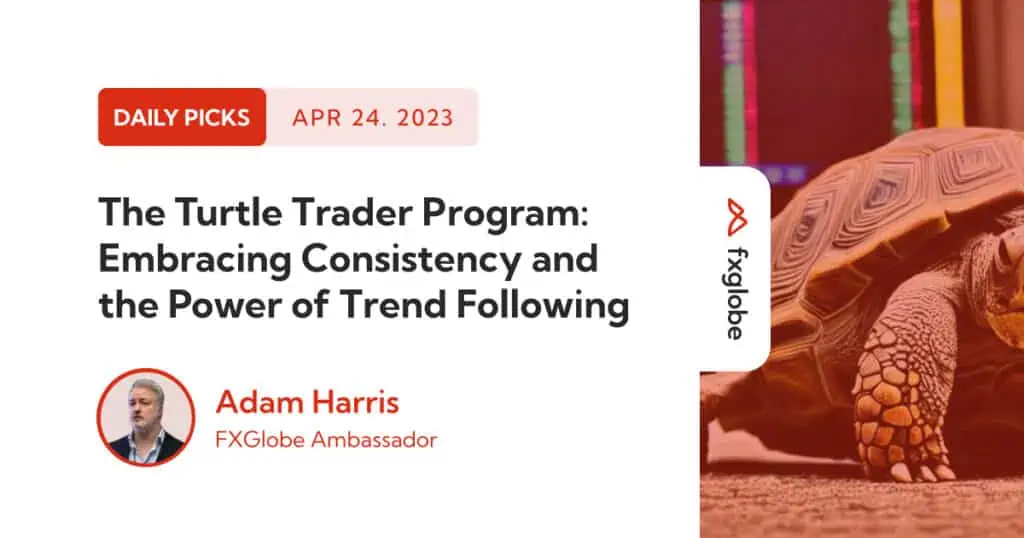 DAILY PICKS APR 24. 2023

The Turtle Trader Program: Embracing Consistency and the Power of Trend Following

Adam Harris
FXGlobe Ambassador

fxglobe